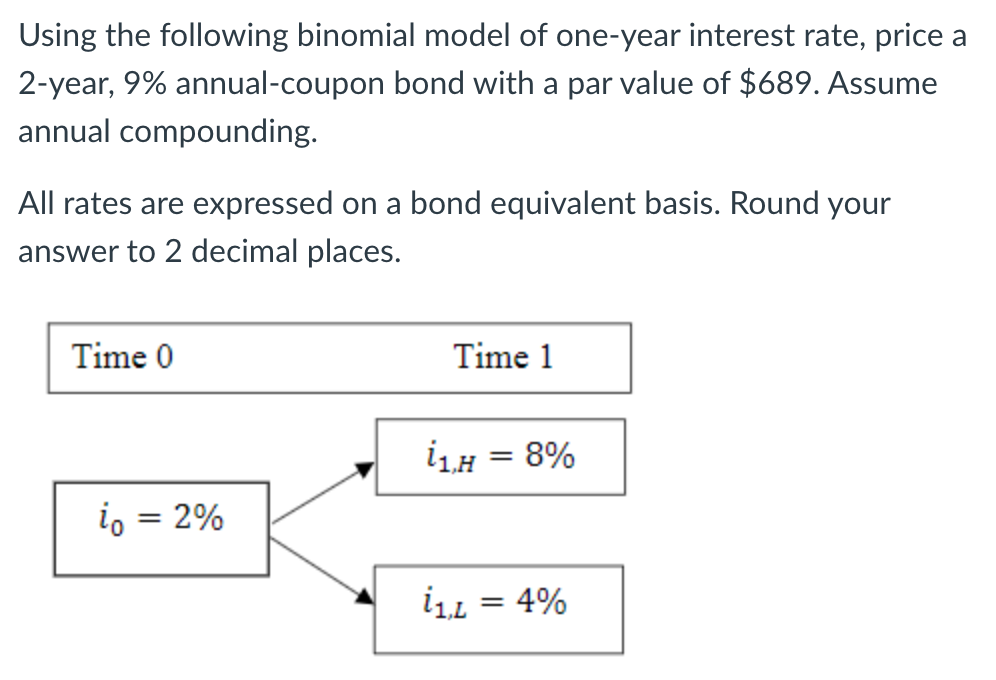 Using the following binomial model of one-year interest rate, price a 2-year, 9% annual-coupon bond with a par value of $689. Assume annual compounding.

All rates are expressed on a bond equivalent basis. Round your answer to 2 decimal places.

Time 0

Time 1

$i_{1,H} = 8\%$

$i_0 = 2\%$

$i_{1,L} = 4\%$